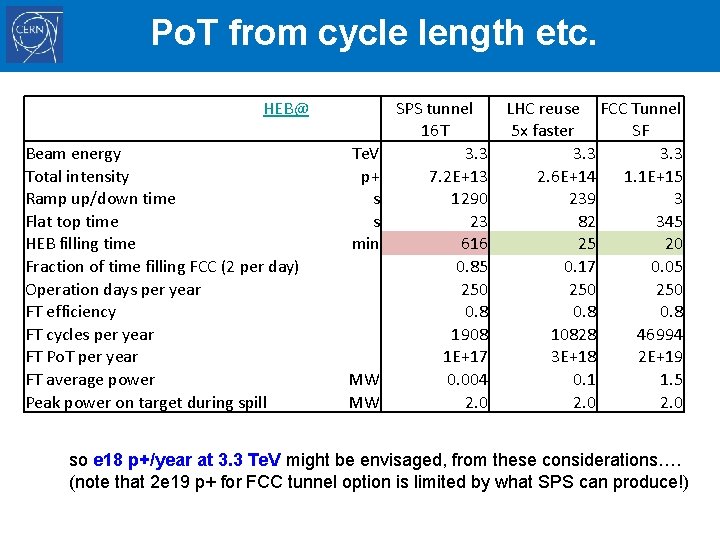 CERN

PoT from cycle length etc.

| HEB@ | | SPS tunnel 16T | LHC reuse 5x faster | FCC Tunnel SF |
|---|---|---|---|---|
| Beam energy | TeV | 3.3 | 3.3 | 3.3 |
| Total intensity | p+ | 7.2E+13 | 2.6E+14 | 1.1E+15 |
| Ramp up/down time | s | 1290 | 239 | 3 |
| Flat top time | s | 23 | 82 | 345 |
| HEB filling time | min | 616 | 25 | 20 |
| Fraction of time filling FCC (2 per day) | | 0.85 | 0.17 | 0.05 |
| Operation days per year | | 250 | 250 | 250 |
| FT efficiency | | 0.8 | 0.8 | 0.8 |
| FT cycles per year | | 1908 | 10828 | 46994 |
| FT PoT per year | | 1E+17 | 3E+18 | 2E+19 |
| FT average power | MW | 0.004 | 0.1 | 1.5 |
| Peak power on target during spill | MW | 2.0 | 2.0 | 2.0 |

so e18 p+/year at 3.3 TeV might be envisaged, from these considerations….
(note that 2e19 p+ for FCC tunnel option is limited by what SPS can produce!)